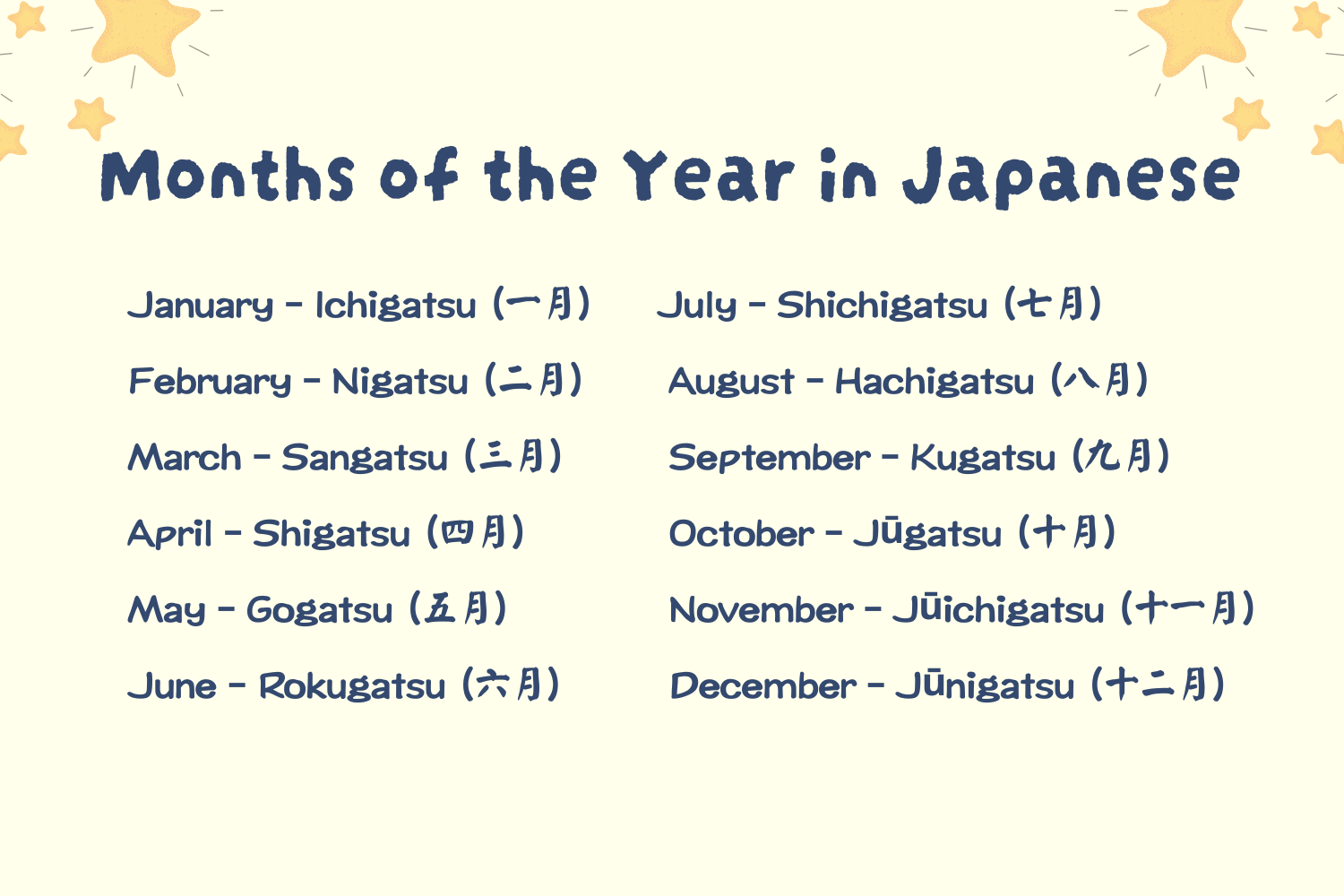 Months of the Year in Japanese

January - Ichigatsu (一月)

February - Nigatsu (二月)

March - Sangatsu (三月)

April - Shigatsu (四月)

May - Gogatsu (五月)

June - Rokugatsu (六月)

July - Shichigatsu (七月)

August - Hachigatsu (八月)

September - Kugatsu (九月)

October - Jūgatsu (十月)

November - Jūichigatsu (十一月)

December - Jūnigatsu (十二月)